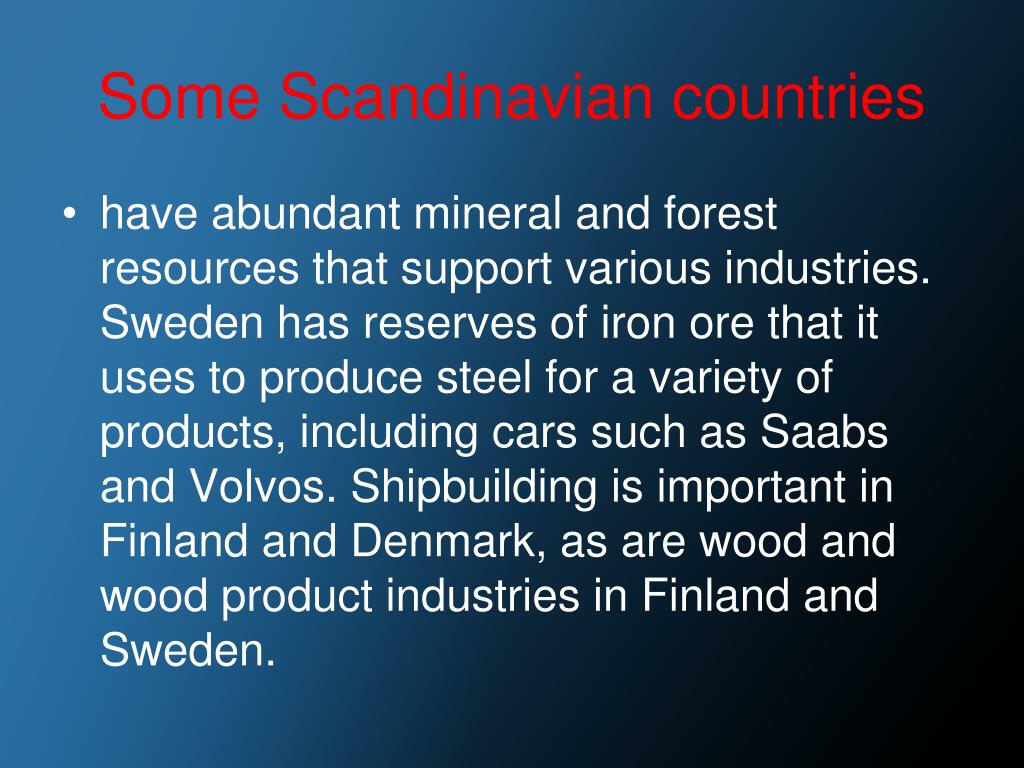 Some Scandinavian countries

• have abundant mineral and forest resources that support various industries. Sweden has reserves of iron ore that it uses to produce steel for a variety of products, including cars such as Saabs and Volvos. Shipbuilding is important in Finland and Denmark, as are wood and wood product industries in Finland and Sweden.